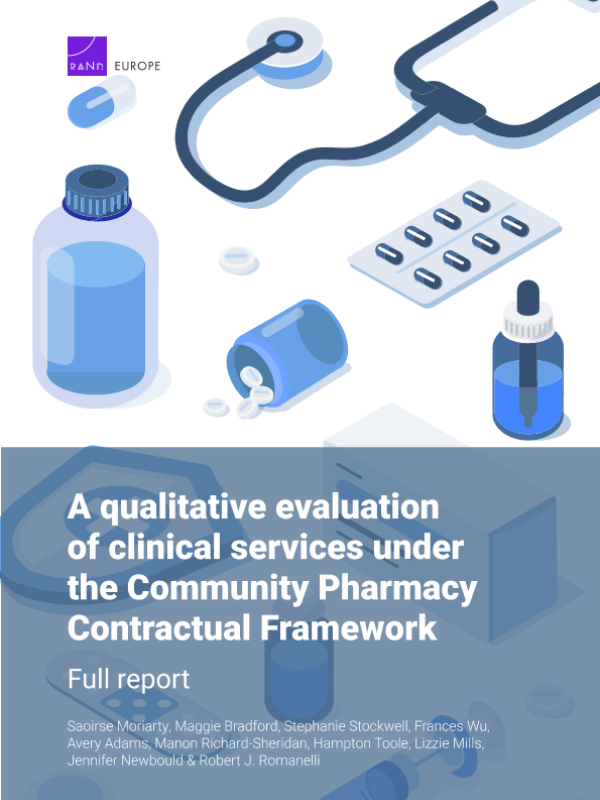 RAND EUROPE

A qualitative evaluation of clinical services under the Community Pharmacy Contractual Framework

Full report

Saoirse Moriarty, Maggie Bradford, Stephanie Stockwell, Frances Wu, Avery Adams, Manon Richard-Sheridan, Hampton Toole, Lizzie Mills, Jennifer Newbould & Robert J. Romanelli